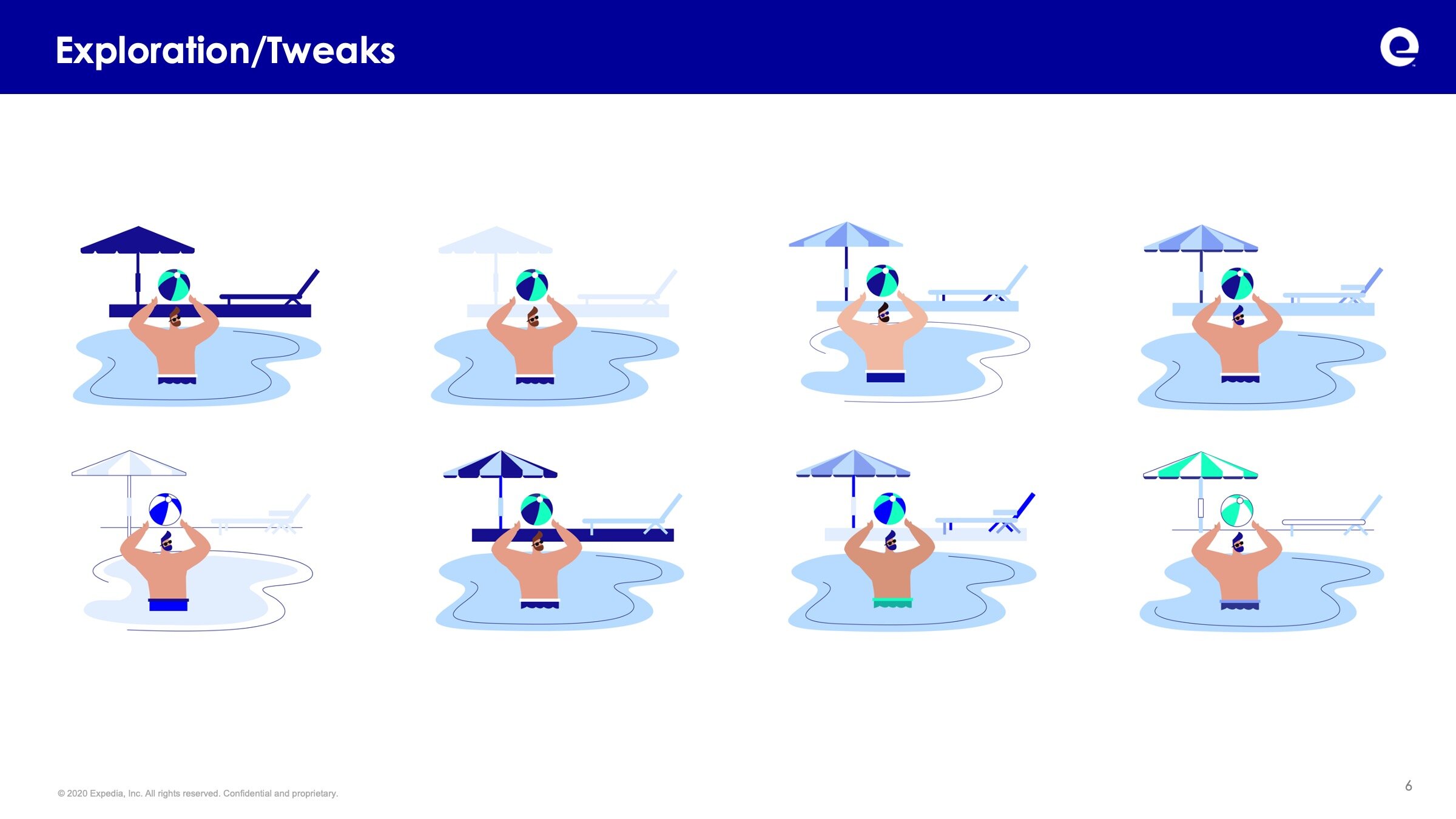 Exploration/Tweaks

© 2020 Expedia, Inc. All rights reserved. Confidential and proprietary.

6